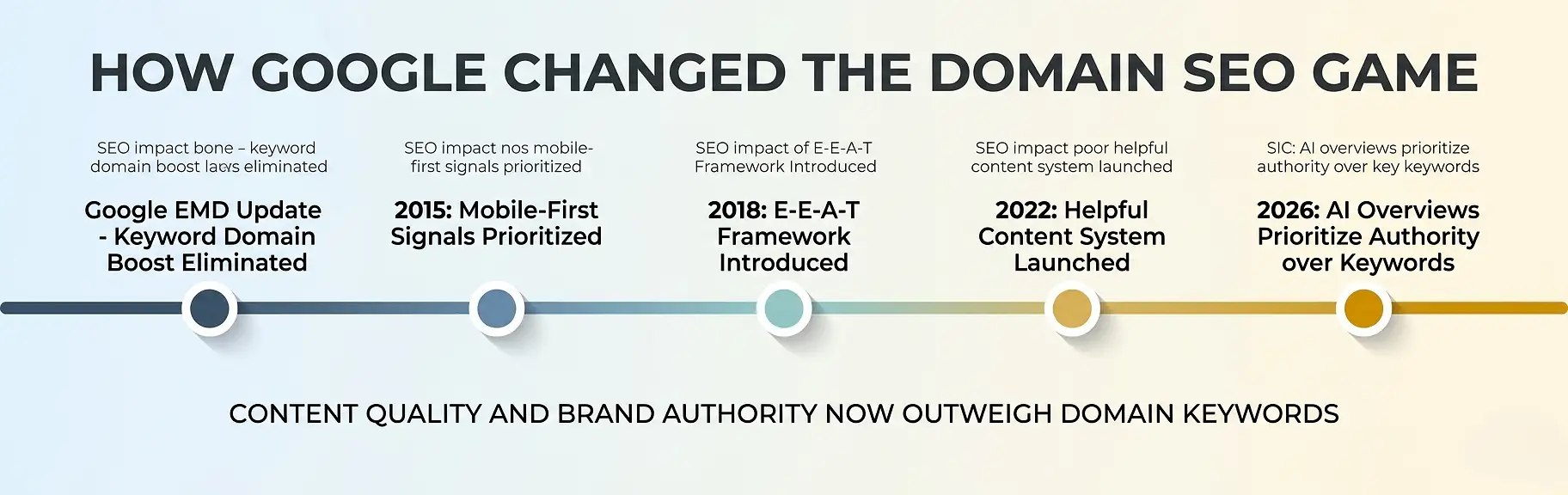 HOW GOOGLE CHANGED THE DOMAIN SEO GAME

SEO impact bone – keyword domain boost laws eliminated

Google EMD Update - Keyword Domain Boost Eliminated

SEO impact nos mobile-first signals prioritized

2015: Mobile-First Signals Prioritized

SEO impact of E-E-A-T Framework Introduced

2018: E-E-A-T Framework Introduced

SEO impact poor helpful content system launched

2022: Helpful Content System Launched

SIC: AI overviews prioritize authority over key keywords

2026: AI Overviews Prioritize Authority over Keywords

CONTENT QUALITY AND BRAND AUTHORITY NOW OUTWEIGH DOMAIN KEYWORDS